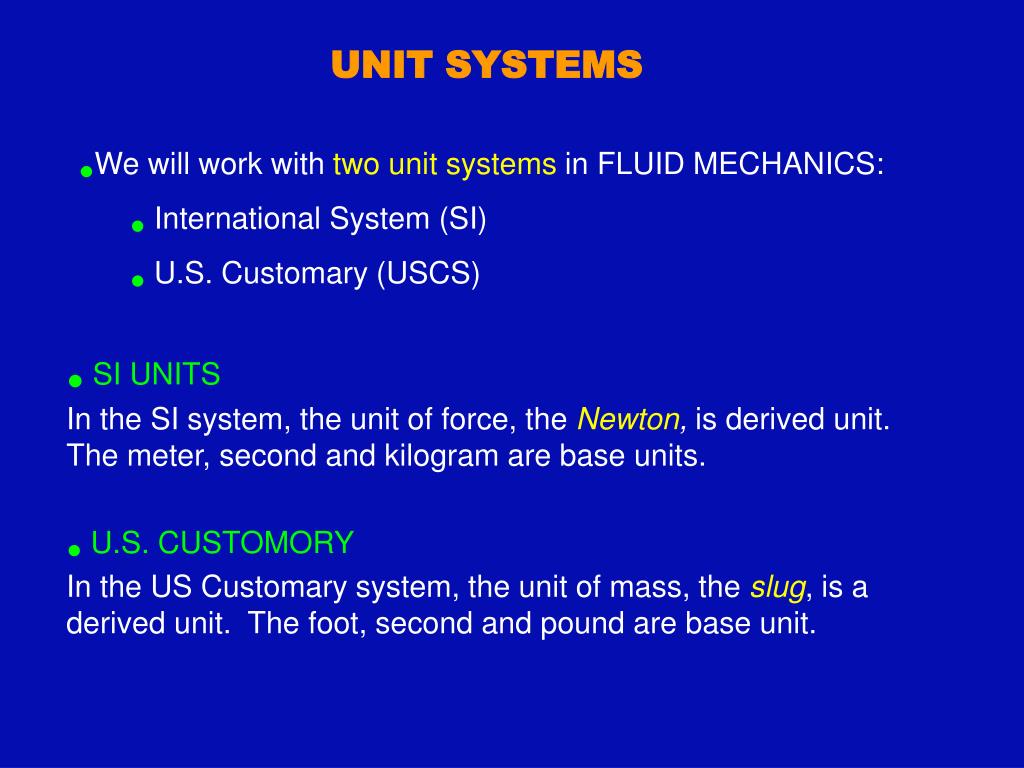 UNIT SYSTEMS

• We will work with two unit systems in FLUID MECHANICS:

• International System (SI)

• U.S. Customary (USCS)

• SI UNITS

In the SI system, the unit of force, the Newton, is derived unit. The meter, second and kilogram are base units.

• U.S. CUSTOMORY

In the US Customary system, the unit of mass, the slug, is a derived unit. The foot, second and pound are base unit.